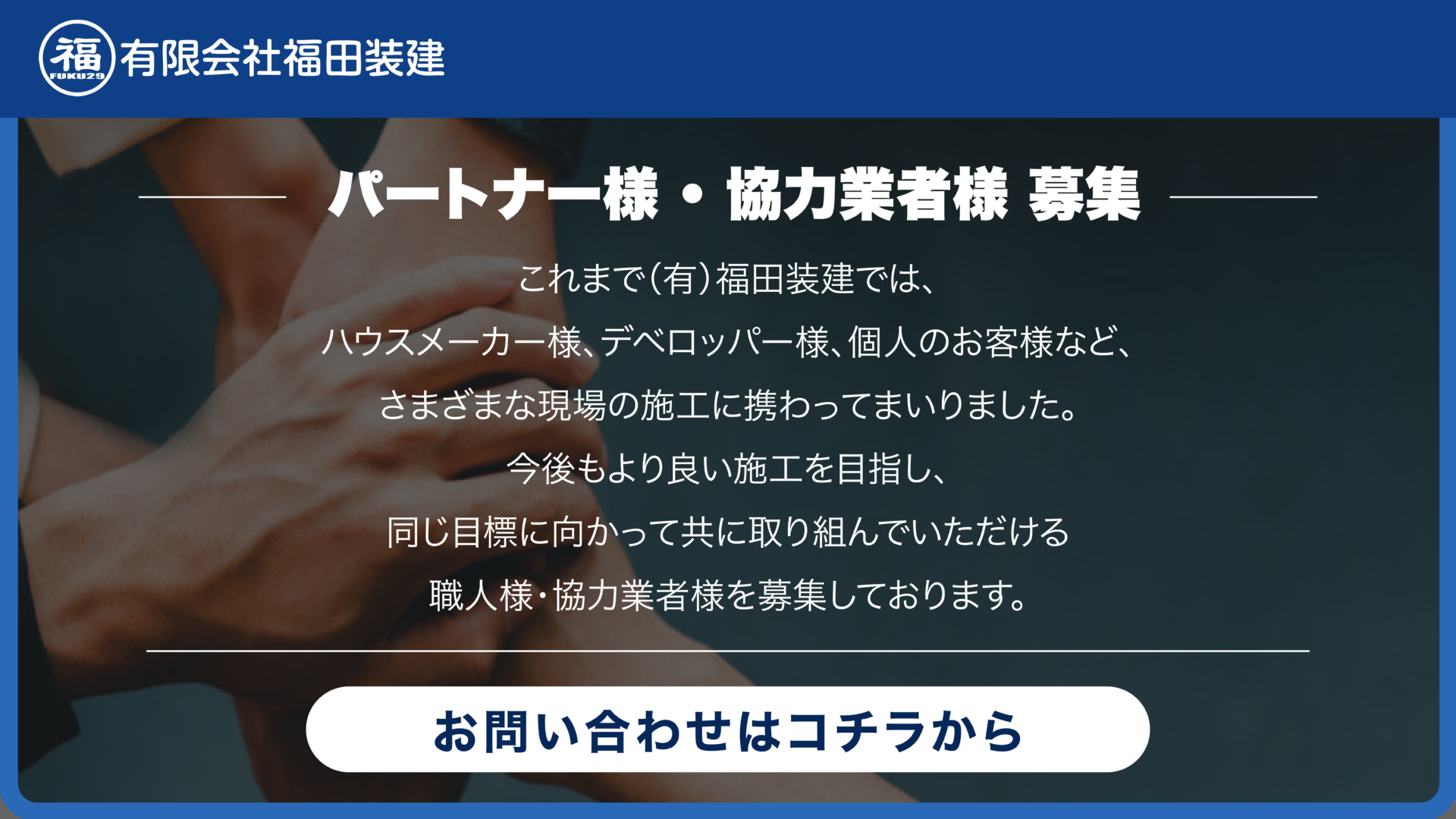 福
FUKU29
有限会社福田装建

パートナー様・協力業者様 募集

これまで(有)福田装建では、
ハウスメーカー様、デベロッパー様、個人のお客様など、
さまざまな現場の施工に携わってまいりました。
今後もより良い施工を目指し、
同じ目標に向かって共に取り組んでいただける
職人様・協力業者様を募集しております。

お問い合わせはコチラから